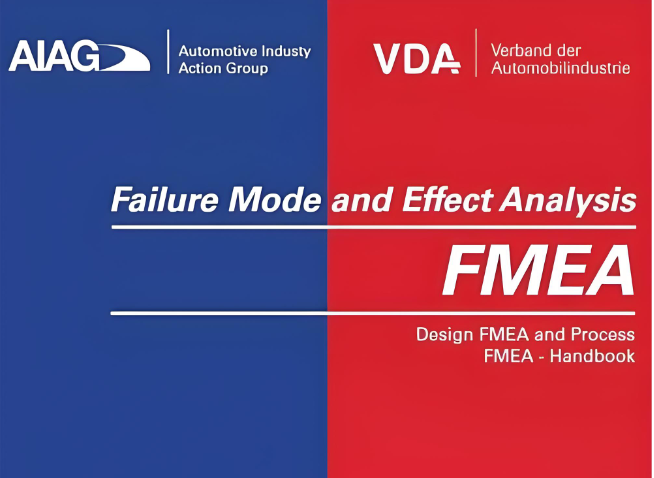 AIAG

Automotive Industy
Action Group

VDA

Verband der
Automobilindustrie

Failure Mode and Effect Analysis

FMEA

Design FMEA and Process FMEA - Handbook